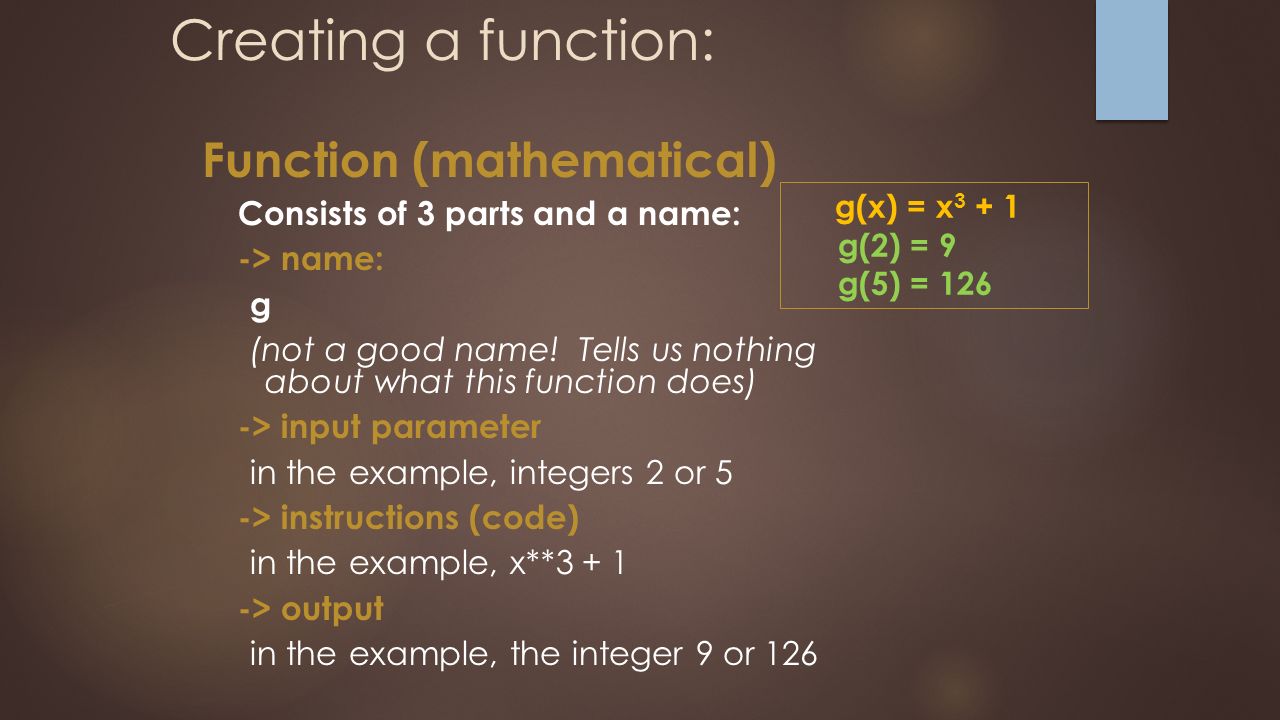 Creating a function:

Function (mathematical)

Consists of 3 parts and a name:

-> name:

g

(not a good name! Tells us nothing about what this function does)

-> input parameter

in the example, integers 2 or 5

-> instructions (code)

in the example, x**3 + 1

-> output

in the example, the integer 9 or 126

$g(x) = x^3 + 1$
$g(2) = 9$
$g(5) = 126$